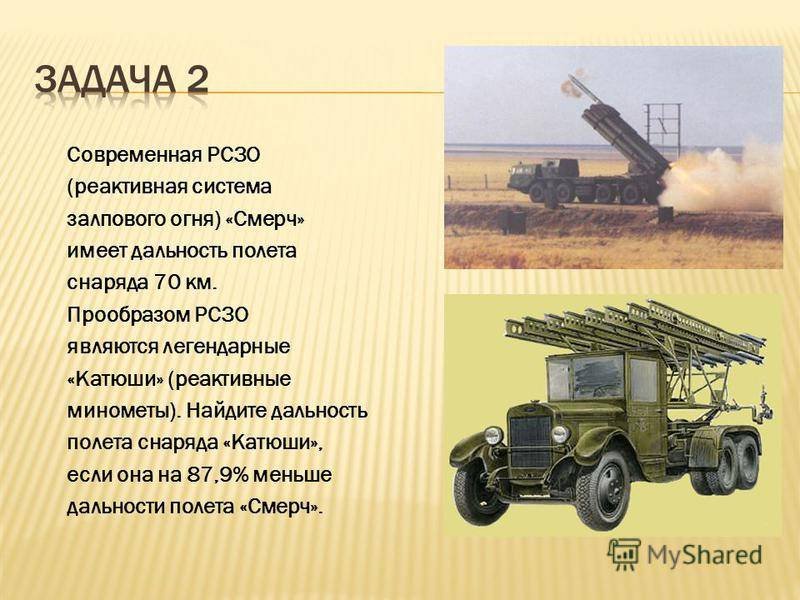 ЗАДАЧА 2

Современная РСЗО (реактивная система залпового огня) «Смерч» имеет дальность полета снаряда 70 км. Прообразом РСЗО являются легендарные «Катюши» (реактивные минометы). Найдите дальность полета снаряда «Катюши», если она на 87,9% меньше дальности полета «Смерч».

MyShared